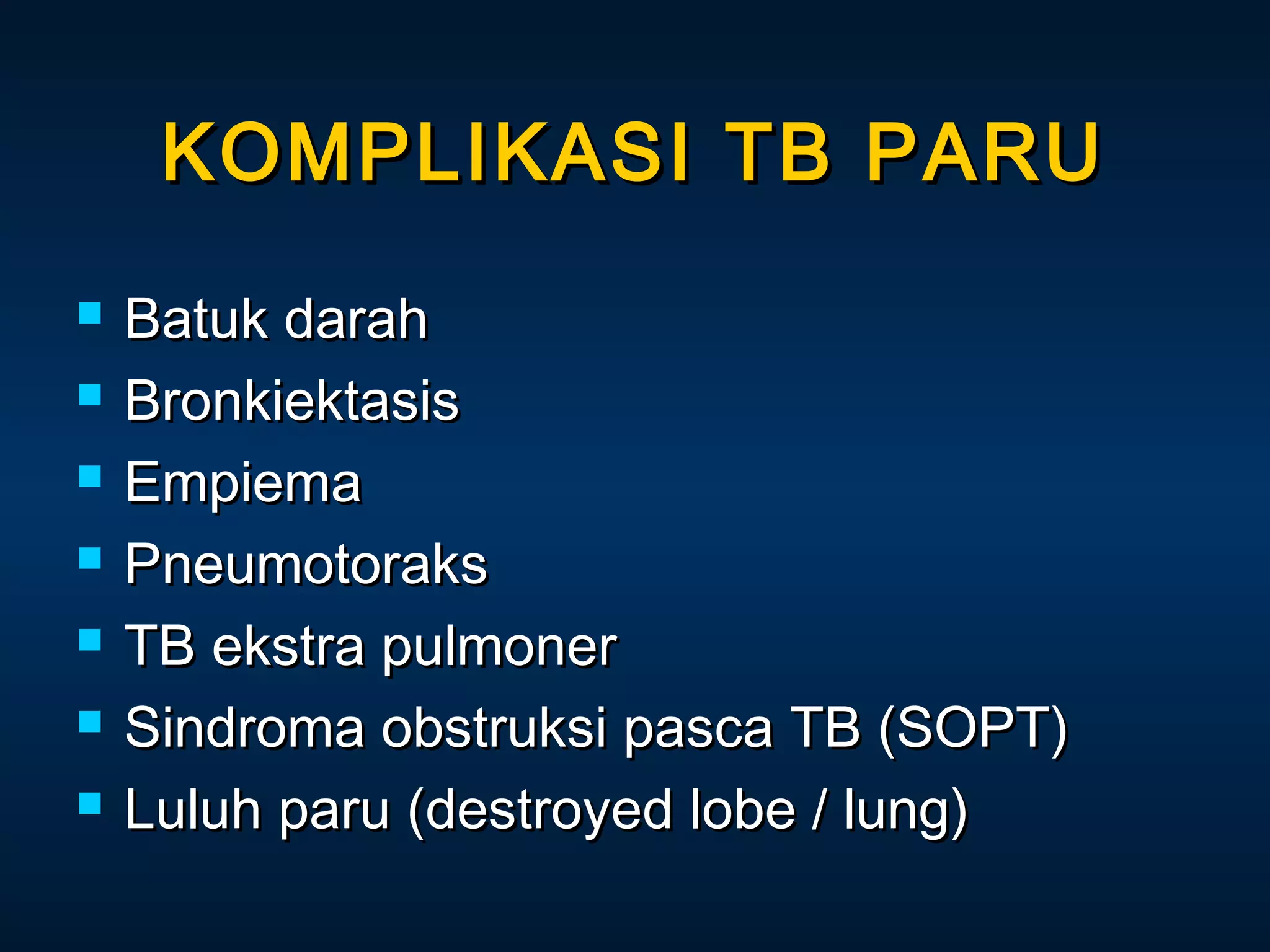 KOMPLIKASI TB PARU

- Batuk darah
- Bronkiektasis
- Empiema
- Pneumotoraks
- TB ekstra pulmoner
- Sindroma obstruksi pasca TB (SOPT)
- Luluh paru (destroyed lobe / lung)